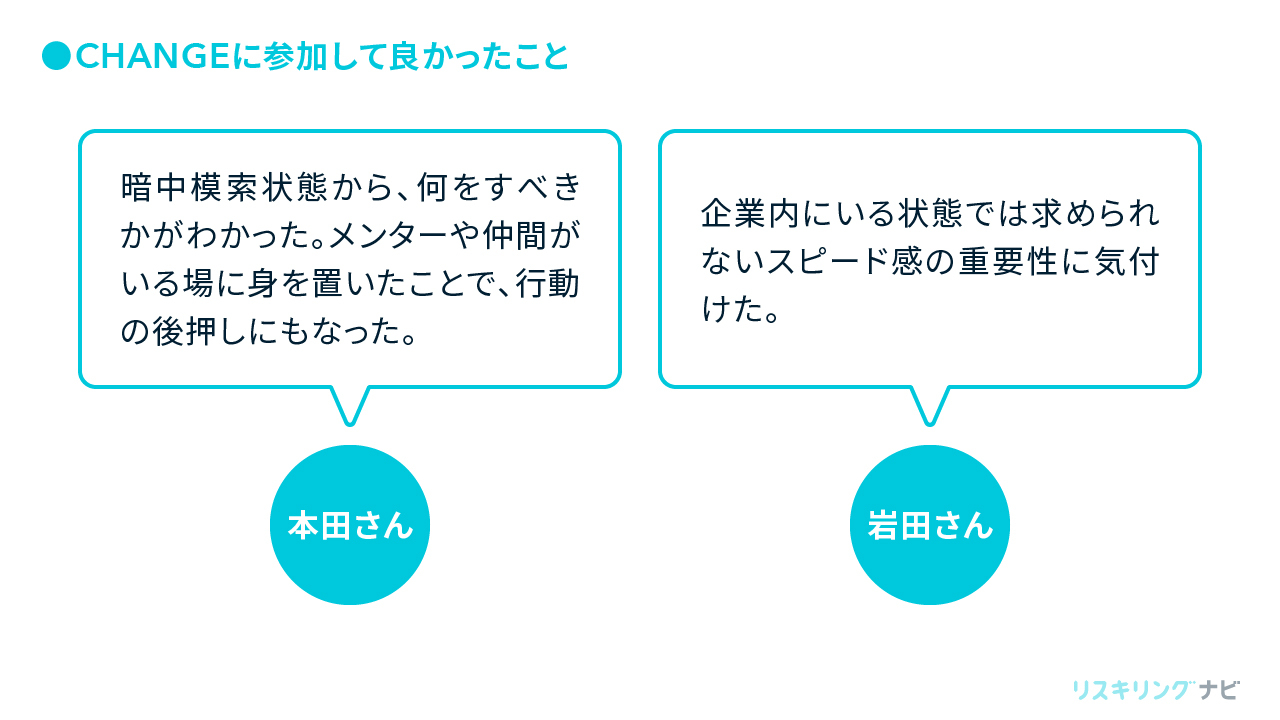 ●CHANGEに参加して良かったこと

暗中模索状態から、何をすべきかがわかった。メンターや仲間がいる場に身を置いたことで、行動の後押しにもなった。

本田さん

企業内にいる状態では求められないスピード感の重要性に気付けた。

岩田さん

リスキリングナビ